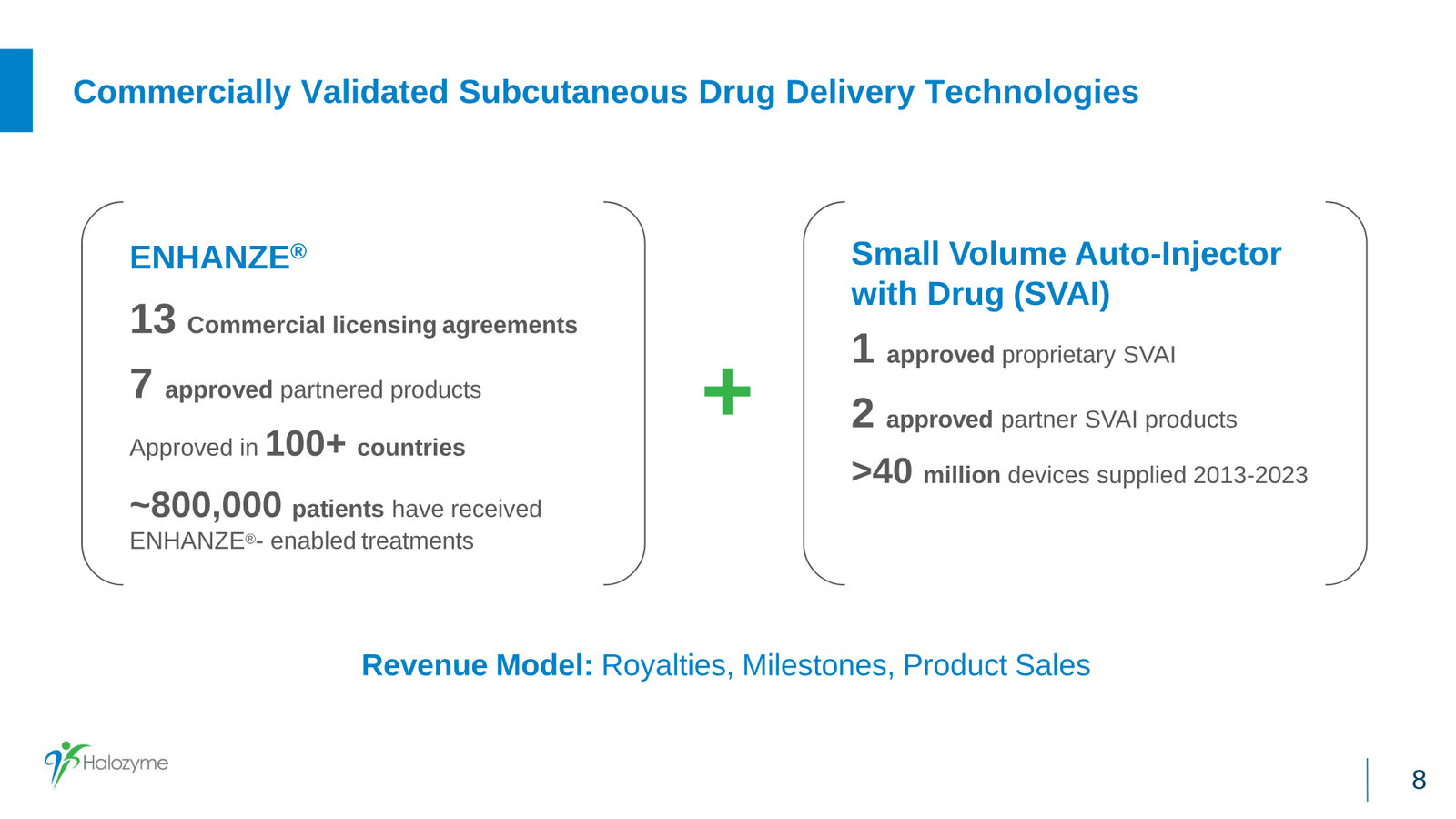 Commercially Validated Subcutaneous Drug Delivery Technologies

ENHANZE®

13 Commercial licensing agreements

7 approved partnered products

Approved in 100+ countries

~800,000 patients have received ENHANZE®- enabled treatments

+

Small Volume Auto-Injector with Drug (SVAI)

1 approved proprietary SVAI

2 approved partner SVAI products

>40 million devices supplied 2013-2023

Revenue Model: Royalties, Milestones, Product Sales

Halozyme

8